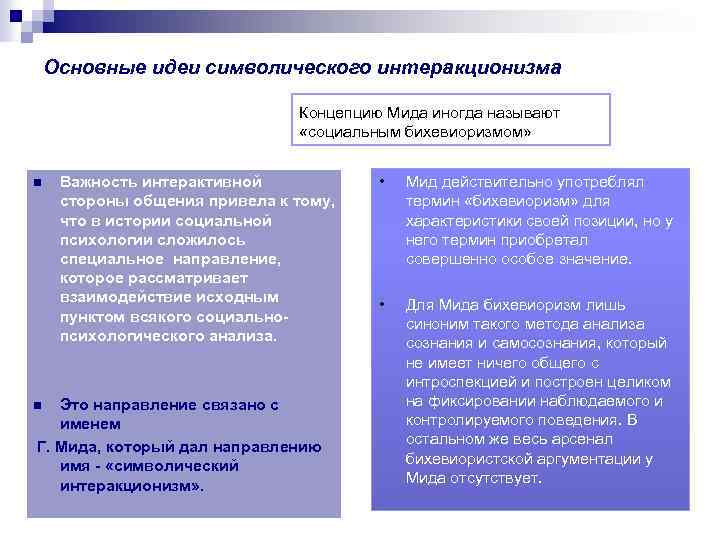 Основные идеи символического интеракционизма

Концепцию Мида иногда называют «социальным бихевиоризмом»

■ Важность интерактивной стороны общения привела к тому, что в истории социальной психологии сложилось специальное направление, которое рассматривает взаимодействие исходным пунктом всякого социально-психологического анализа.

■ Это направление связано с именем
Г. Мида, который дал направлению имя - «символический интеракционизм».

• Мид действительно употреблял термин «бихевиоризм» для характеристики своей позиции, но у него термин приобретал совершенно особое значение.

• Для Мида бихевиоризм лишь синоним такого метода анализа сознания и самосознания, который не имеет ничего общего с интроспекцией и построен целиком на фиксировании наблюдаемого и контролируемого поведения. В остальном же весь арсенал бихевиористской аргументации у Мида отсутствует.